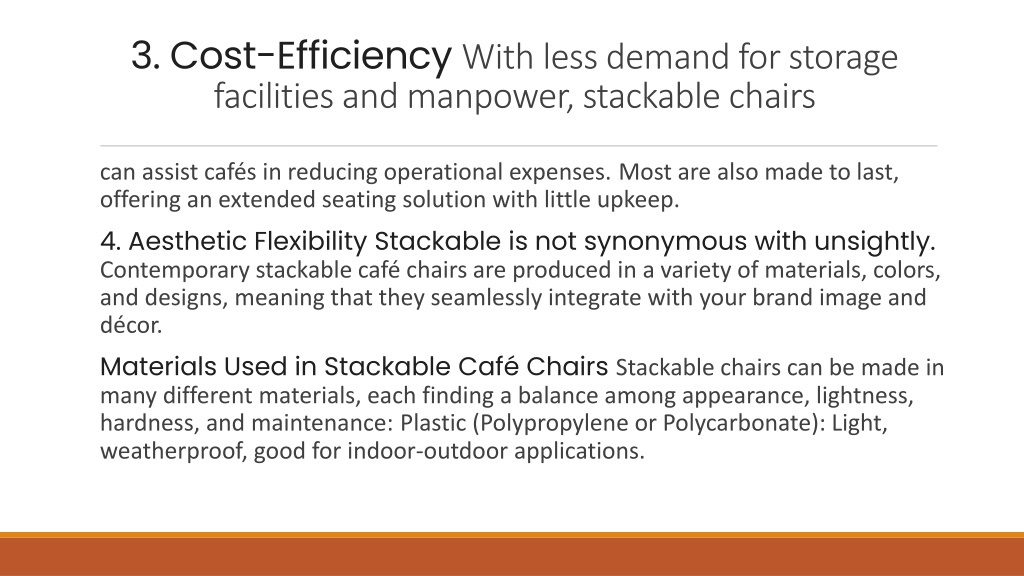 3. Cost-Efficiency With less demand for storage facilities and manpower, stackable chairs

can assist cafés in reducing operational expenses. Most are also made to last, offering an extended seating solution with little upkeep.

4. Aesthetic Flexibility Stackable is not synonymous with unsightly. Contemporary stackable café chairs are produced in a variety of materials, colors, and designs, meaning that they seamlessly integrate with your brand image and décor.

Materials Used in Stackable Café Chairs Stackable chairs can be made in many different materials, each finding a balance among appearance, lightness, hardness, and maintenance: Plastic (Polypropylene or Polycarbonate): Light, weatherproof, good for indoor-outdoor applications.